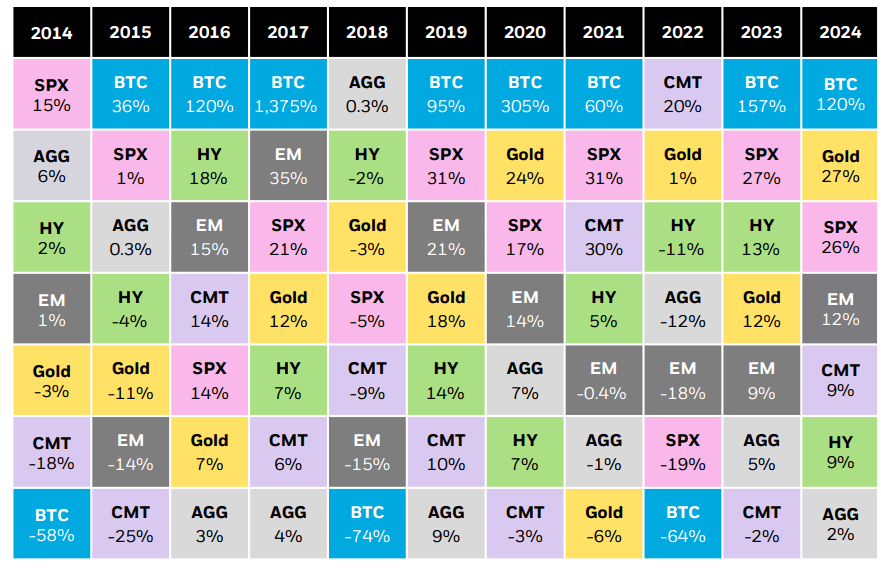 | 2014 | 2015 | 2016 | 2017 | 2018 | 2019 | 2020 | 2021 | 2022 | 2023 | 2024 |
|---|---|---|---|---|---|---|---|---|---|---|
| SPX 15% | BTC 36% | BTC 120% | BTC 1,375% | AGG 0.3% | BTC 95% | BTC 305% | BTC 60% | CMT 20% | BTC 157% | BTC 120% |
| AGG 6% | SPX 1% | HY 18% | EM 35% | HY -2% | SPX 31% | Gold 24% | SPX 31% | Gold 1% | SPX 27% | Gold 27% |
| HY 2% | AGG 0.3% | EM 15% | SPX 21% | Gold -3% | EM 21% | SPX 17% | CMT 30% | HY -11% | HY 13% | SPX 26% |
| EM 1% | HY -4% | CMT 14% | Gold 12% | SPX -5% | Gold 18% | EM 14% | HY 5% | AGG -12% | Gold 12% | EM 12% |
| Gold -3% | Gold -11% | SPX 14% | HY 7% | CMT -9% | HY 14% | AGG 7% | EM -0.4% | EM -18% | EM 9% | CMT 9% |
| CMT -18% | EM -14% | Gold 7% | CMT 6% | EM -15% | CMT 10% | HY 7% | AGG -1% | SPX -19% | AGG 5% | HY 9% |
| BTC -58% | CMT -25% | AGG 3% | AGG 4% | BTC -74% | AGG 9% | CMT -3% | Gold -6% | BTC -64% | CMT -2% | AGG 2% |